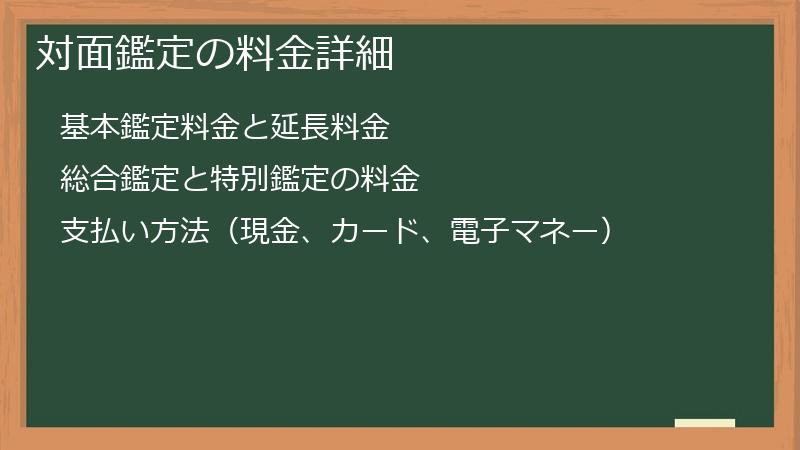 対面鑑定の料金詳細

基本鑑定料金と延長料金

総合鑑定と特別鑑定の料金

支払い方法（現金、カード、電子マネー）